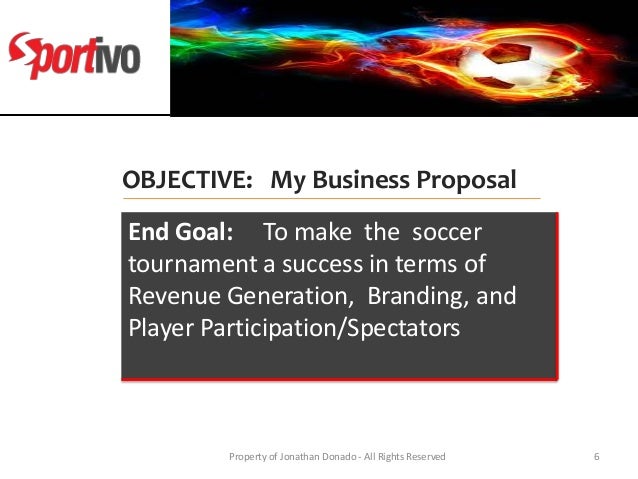 Sportivo

OBJECTIVE: My Business Proposal

End Goal: To make the soccer tournament a success in terms of Revenue Generation, Branding, and Player Participation/Spectators

Property of Jonathan Donado - All Rights Reserved

6